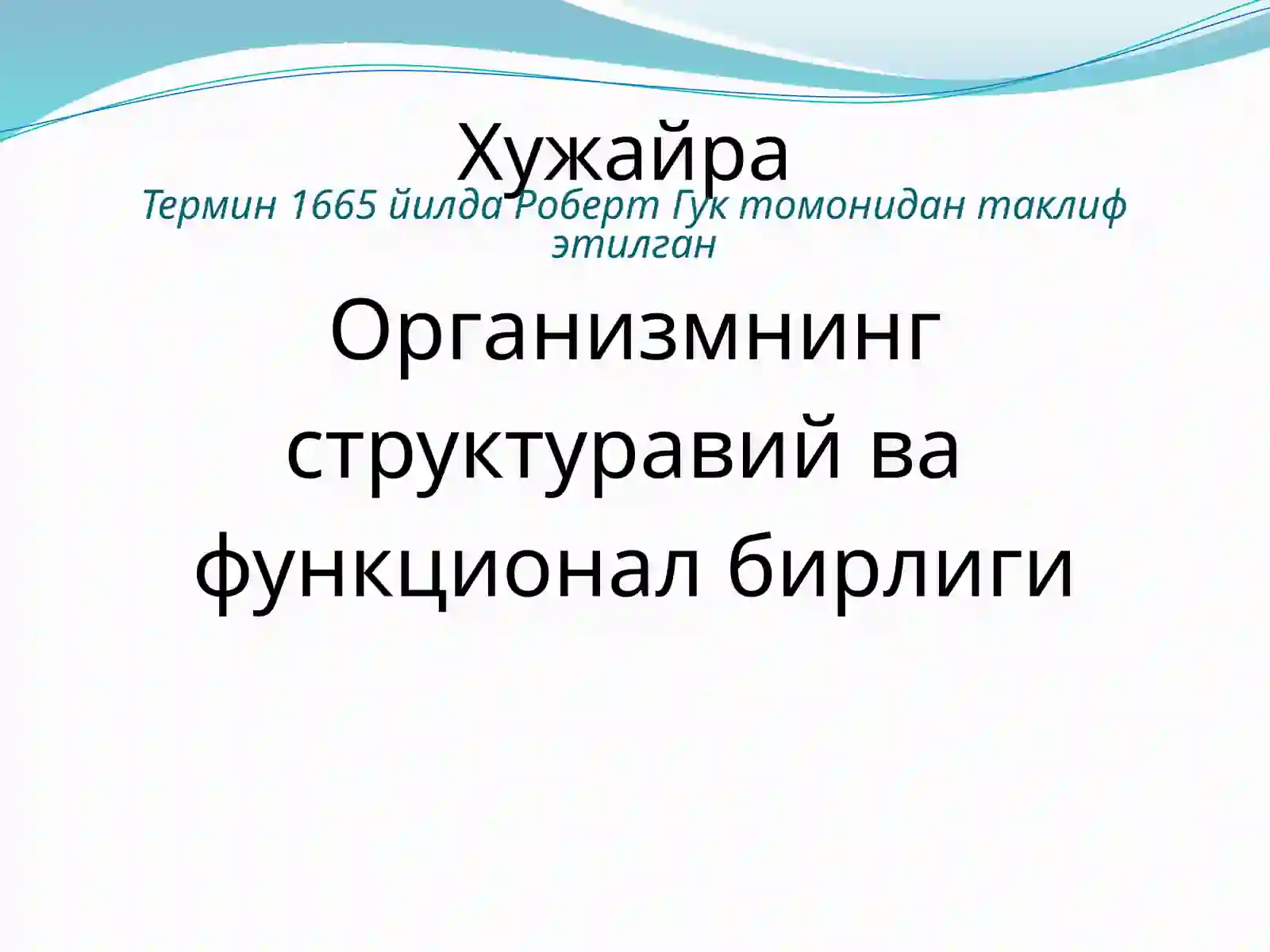 Хужайра

Термин 1665 йилда Роберт Гук томонидан таклиф этилган

Организмнинг структуравий ва функционал бирлиги